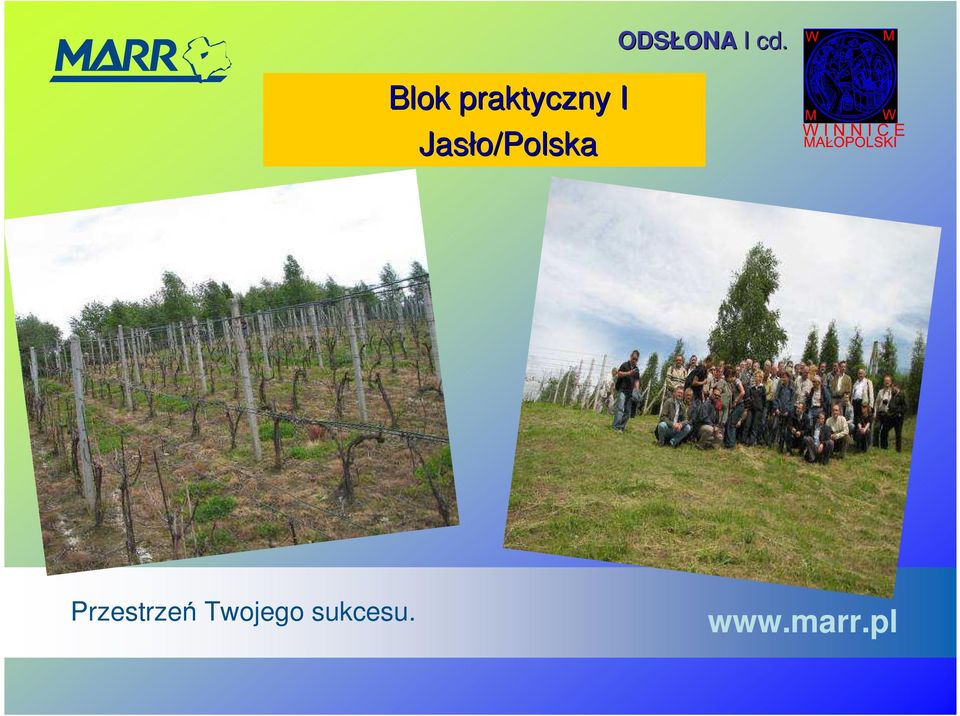 MARR

ODSŁONA I cd.

W M
M W
WINNICE MAŁOPOLSKI

Blok praktyczny I
Jasło/Polska

Przestrzeń Twojego sukcesu.

www.marr.pl